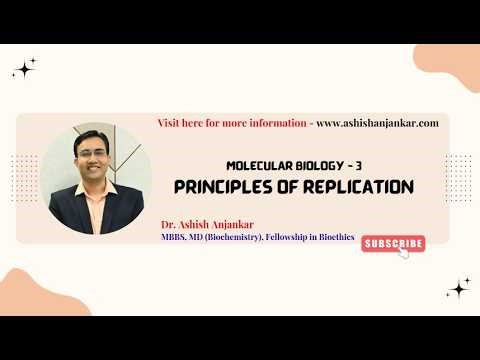 Visit here for more information - www.ashishanjankar.com

MOLECULAR BIOLOGY - 3
PRINCIPLES OF REPLICATION

Dr. Ashish Anjankar
MBBS, MD (Biochemistry), Fellowship in Bioethics

SUBSCRIBE